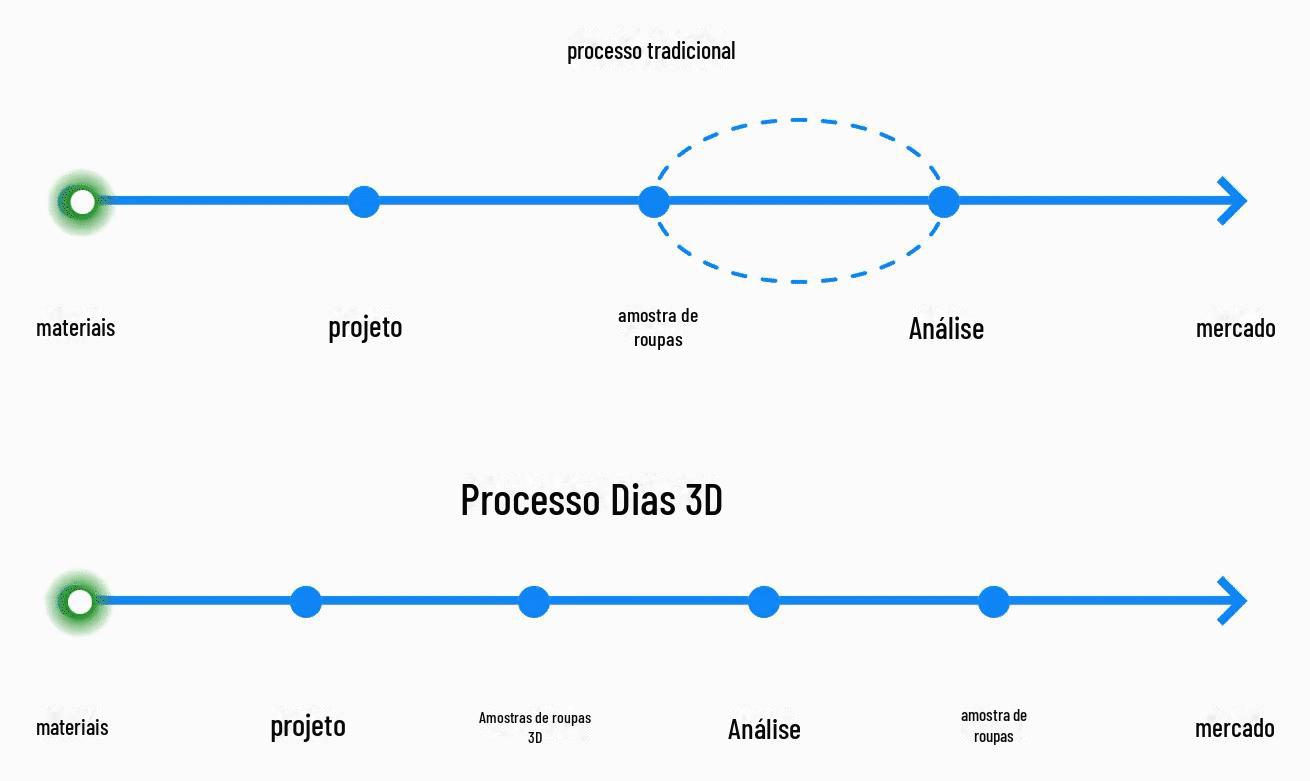 processo tradicional

materiais

projeto

amostra de roupas

Análise

mercado

Processo Dias 3D

materiais

projeto

Amostras de roupas 3D

Análise

amostra de roupas

mercado